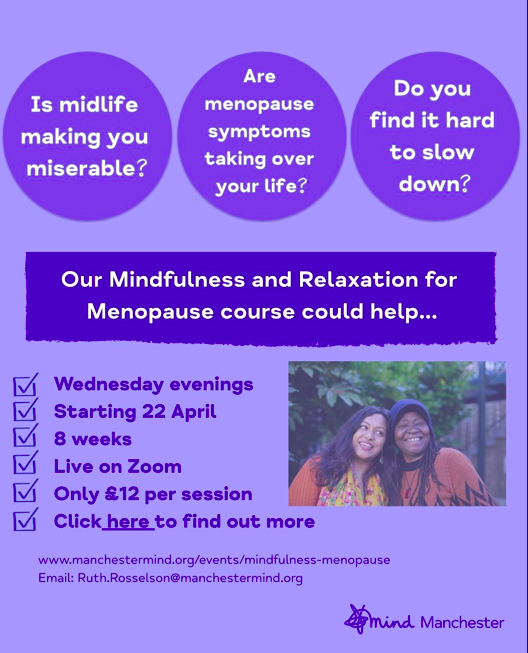 Is midlife making you miserable?

Are menopause symptoms taking over your life?

Do you find it hard to slow down?

Our Mindfulness and Relaxation for Menopause course could help...

Wednesday evenings
Starting 22 April
8 weeks
Live on Zoom
Only £12 per session
Click here to find out more

www.manchestermind.org/events/mindfulness-menopause
Email: Ruth.Rosselson@manchestermind.org

mind Manchester